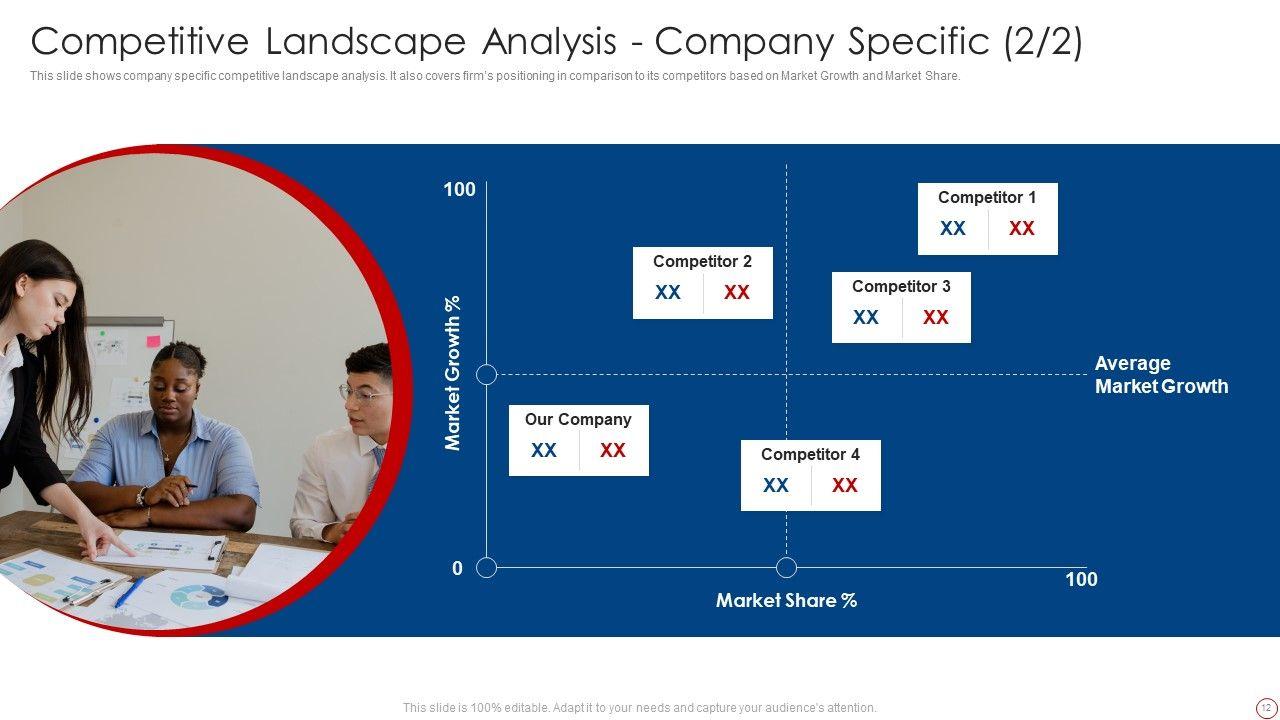 Competitive Landscape Analysis - Company Specific (2/2)

This slide shows company specific competitive landscape analysis. It also covers firm's positioning in comparison to its competitors based on Market Growth and Market Share.

100

Market Growth %

0

Competitor 1
XX XX

Competitor 2
XX XX

Competitor 3
XX XX

Average Market Growth

Our Company
XX XX

Competitor 4
XX XX

100

Market Share %

This slide is 100% editable. Adapt it to your needs and capture your audience's attention.

12